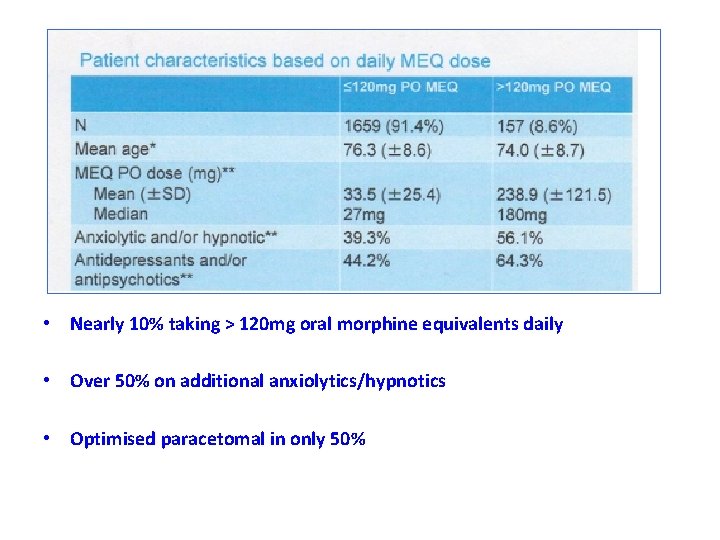 Patient characteristics based on daily MEQ dose

| | ≤120mg PO MEQ | >120mg PO MEQ |
|---|---|---|
| N | 1659 (91.4%) | 157 (8.6%) |
| Mean age* | 76.3 (±8.6) | 74.0 (±8.7) |
| MEQ PO dose (mg)** Mean (±SD) Median | 33.5 (±25.4) 27mg | 238.9 (±121.5) 180mg |
| Anxiolytic and/or hypnotic** | 39.3% | 56.1% |
| Antidepressants and/or antipsychotics** | 44.2% | 64.3% |

• Nearly 10% taking > 120mg oral morphine equivalents daily

• Over 50% on additional anxiolytics/hypnotics

• Optimised paracetomal in only 50%